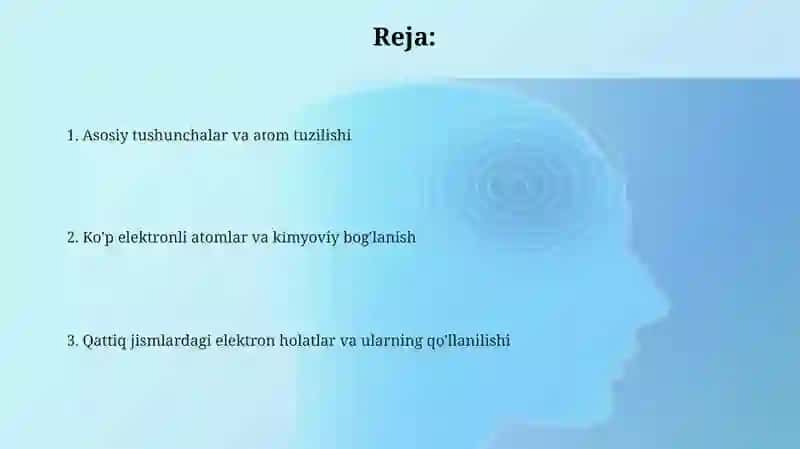 Reja:

1. Asosiy tushunchalar va atom tuzilishi

2. Ko'p elektronli atomlar va kimyoviy bog'lanish

3. Qattiq jismlardagi elektron holatlar va ularning qo'llanilishi